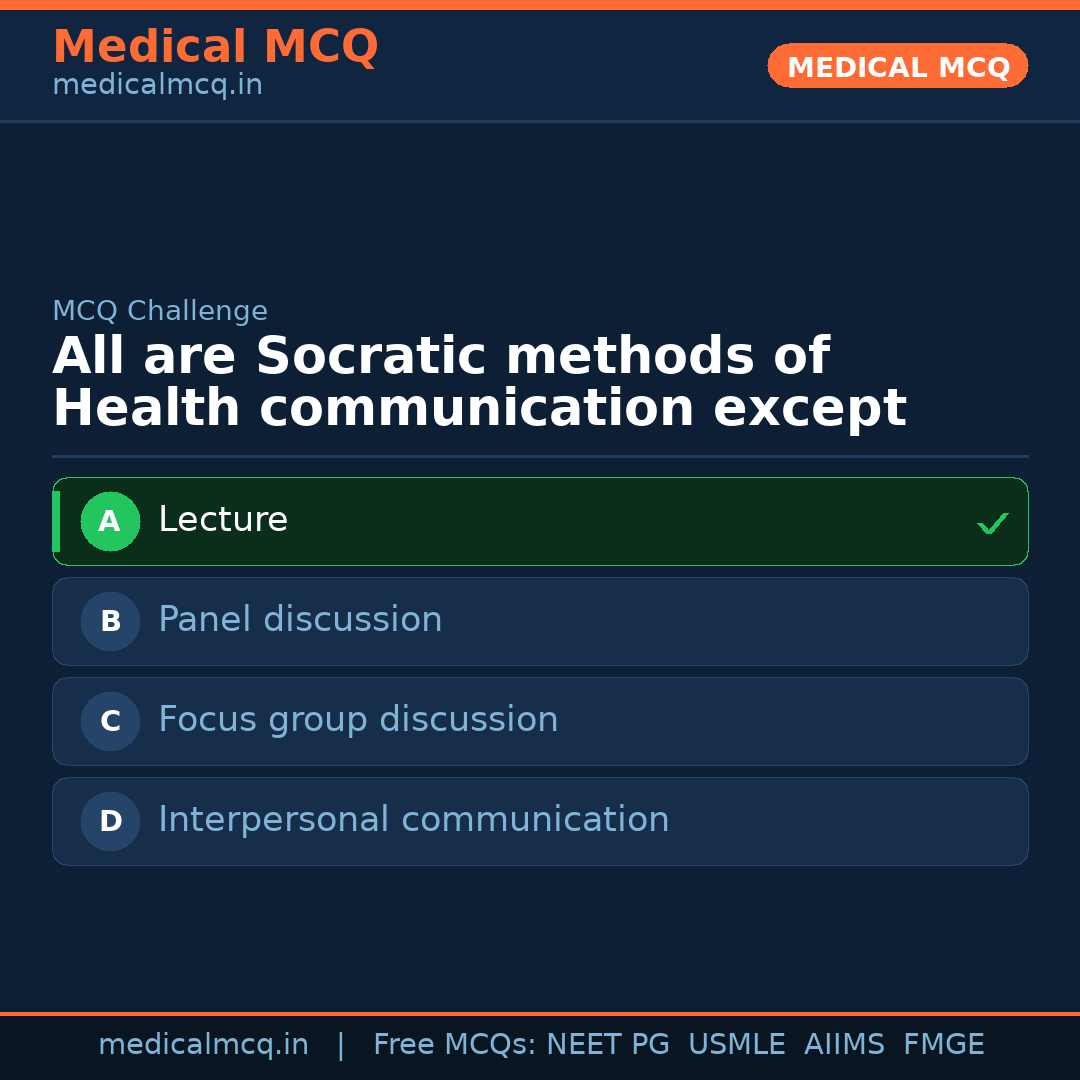 Medical MCQ
medicalmcq.in

MEDICAL MCQ

MCQ Challenge

All are Socratic methods of Health communication except

A Lecture ✓

B Panel discussion

C Focus group discussion

D Interpersonal communication

medicalmcq.in | Free MCQs: NEET PG USMLE AIIMS FMGE